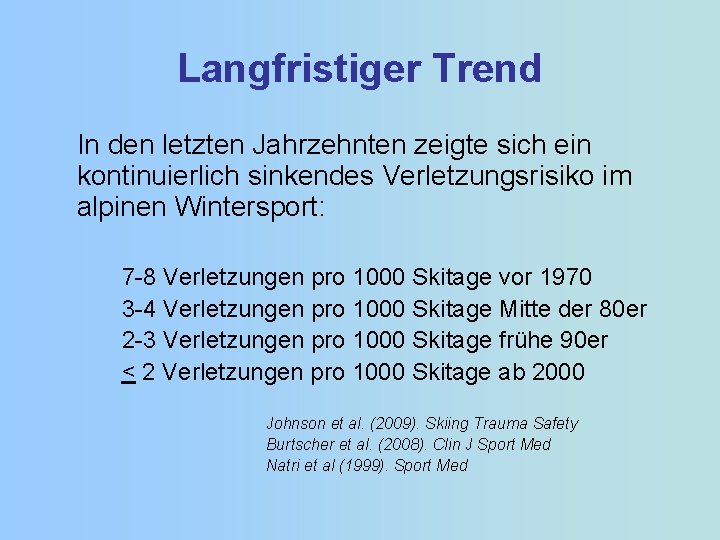 Langfristiger Trend

In den letzten Jahrzehnten zeigte sich ein kontinuierlich sinkendes Verletzungsrisiko im alpinen Wintersport:

7-8 Verletzungen pro 1000 Skitage vor 1970
3-4 Verletzungen pro 1000 Skitage Mitte der 80er
2-3 Verletzungen pro 1000 Skitage frühe 90er
$\leq$ 2 Verletzungen pro 1000 Skitage ab 2000

Johnson et al. (2009). Skiing Trauma Safety
Burtscher et al. (2008). Clin J Sport Med
Natri et al (1999). Sport Med